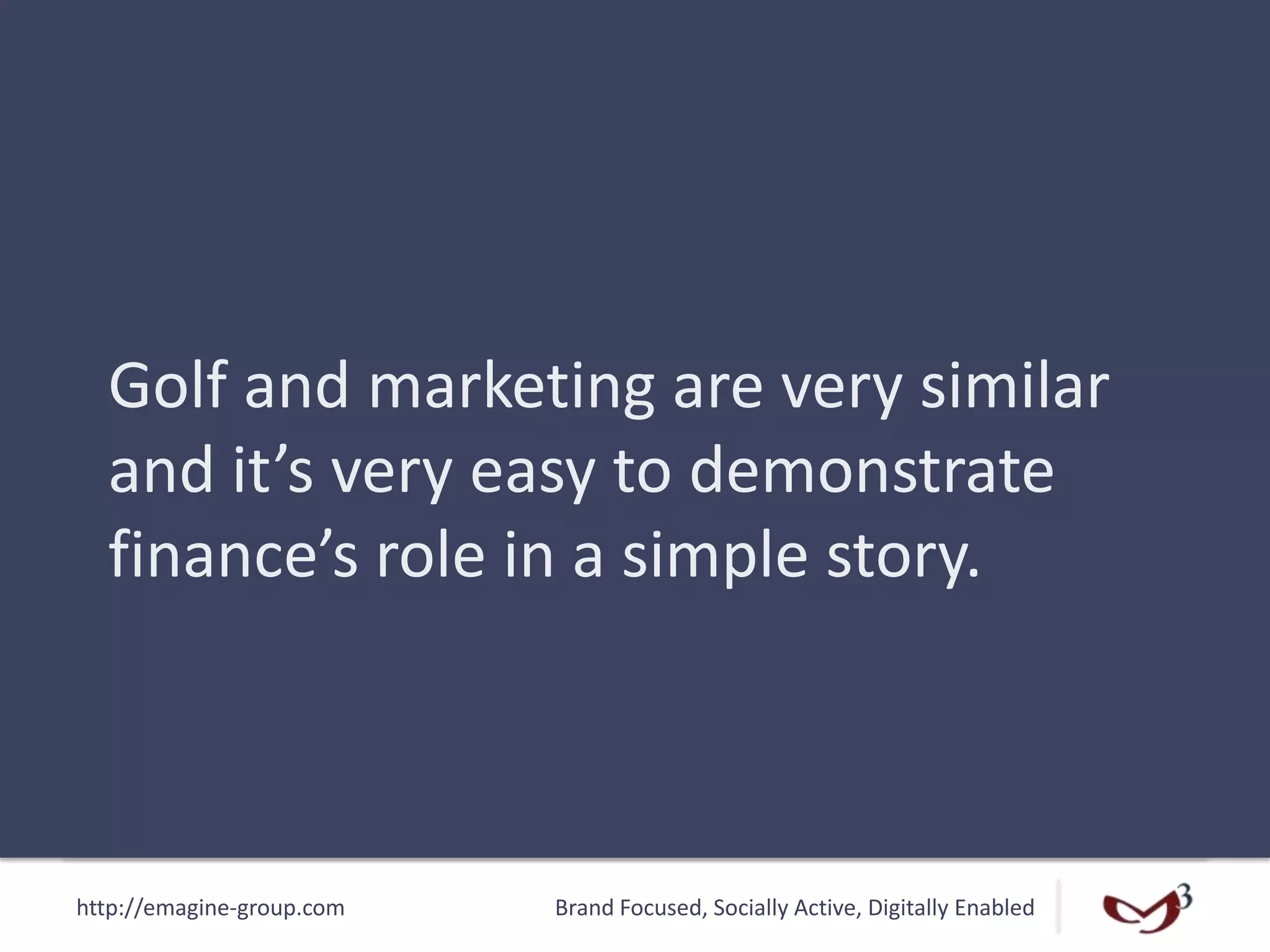 Golf and marketing are very similar and it’s very easy to demonstrate finance’s role in a simple story.

http://emagine-group.com

Brand Focused, Socially Active, Digitally Enabled

3